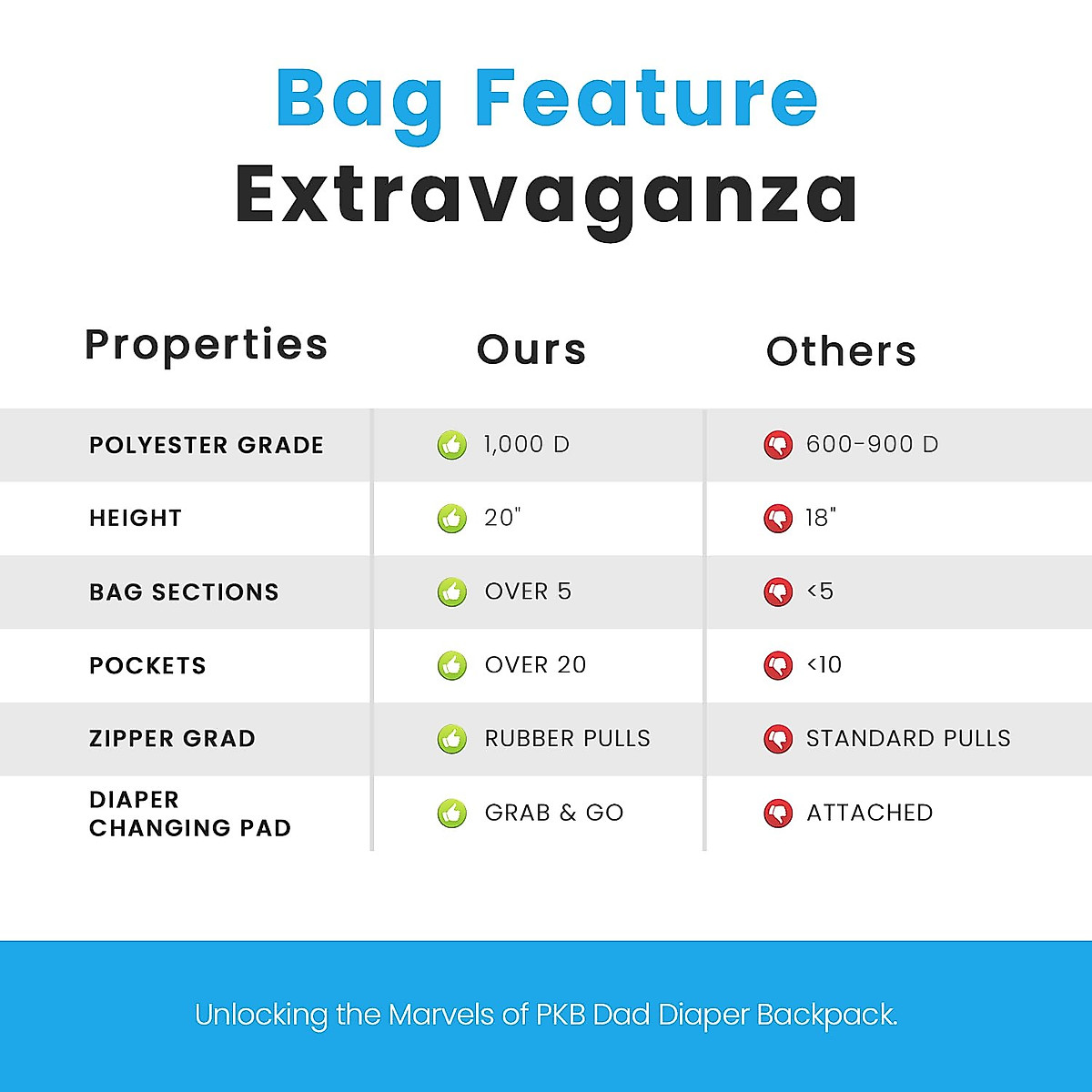 Bag Feature
Extravaganza

| Properties | Ours | Others |
|---|---|---|
| POLYESTER GRADE | 1,000 D | 600-900 D |
| HEIGHT | 20" | 18" |
| BAG SECTIONS | OVER 5 | <5 |
| POCKETS | OVER 20 | <10 |
| ZIPPER GRAD | RUBBER PULLS | STANDARD PULLS |
| DIAPER CHANGING PAD | GRAB & GO | ATTACHED |

Unlocking the Marvels of PKB Dad Diaper Backpack.